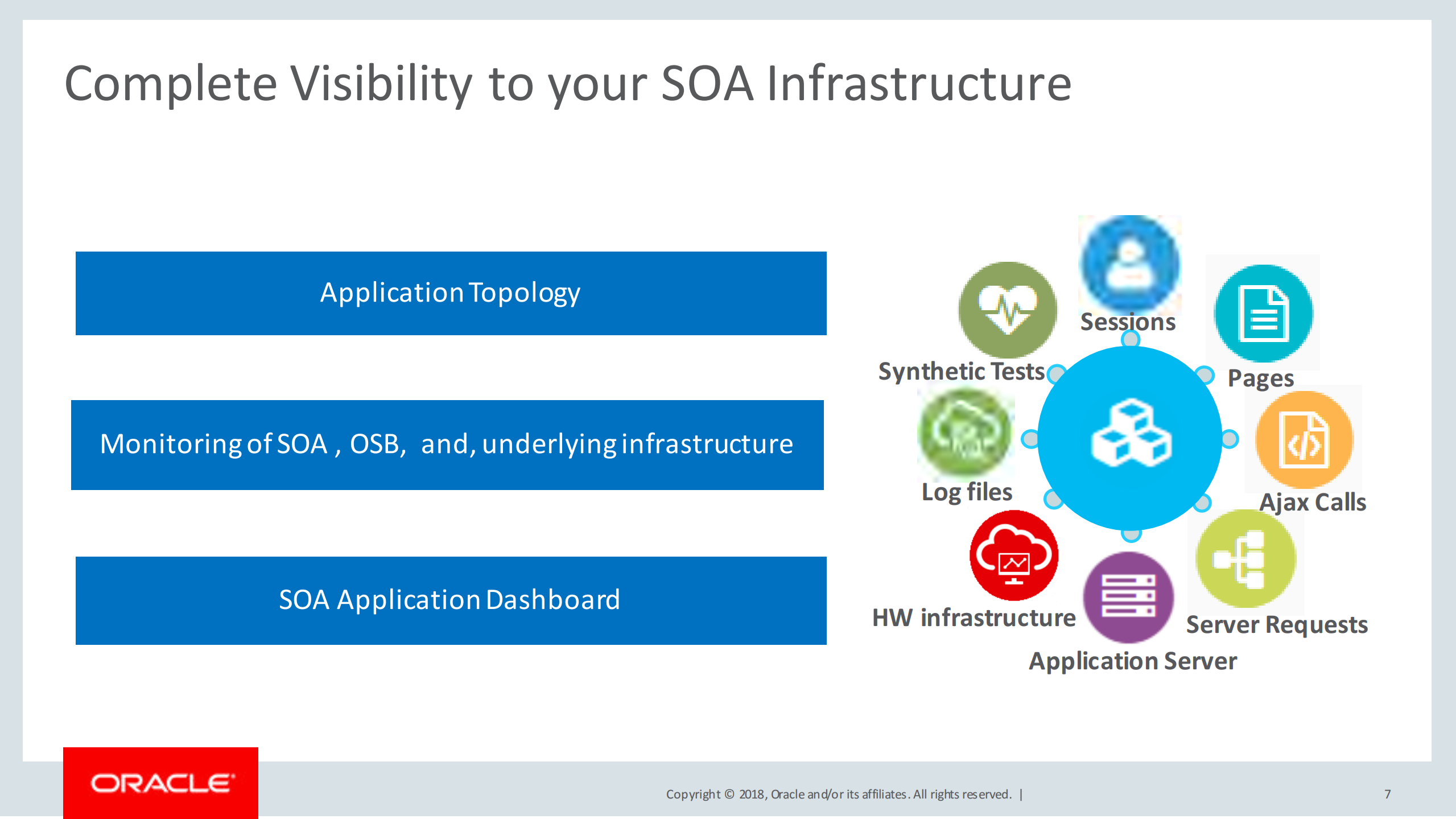 Complete Visibility to your SOA Infrastructure

Application Topology

Monitoring of SOA , OSB, and, underlying infrastructure

SOA Application Dashboard

Sessions

Synthetic Tests

Pages

Log files

Ajax Calls

HW infrastructure

Server Requests

Application Server

ORACLE

Copyright © 2018, Oracle and/or its affiliates. All rights reserved. |

7